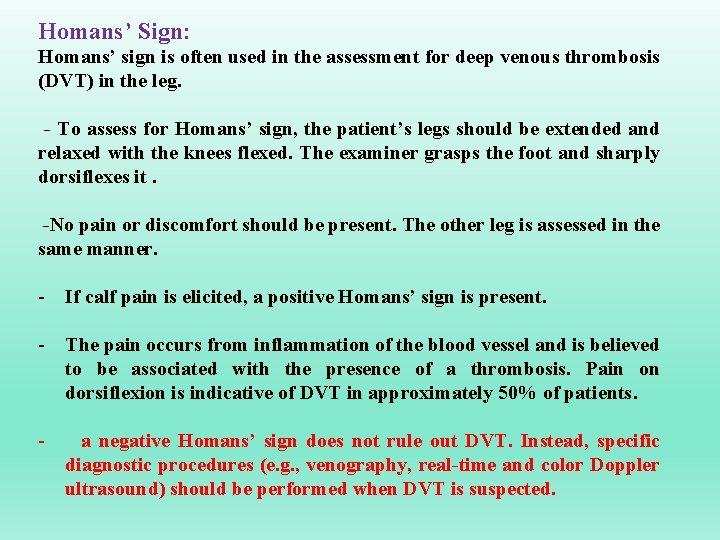 Homans' Sign:
Homans' sign is often used in the assessment for deep venous thrombosis (DVT) in the leg.

- To assess for Homans' sign, the patient's legs should be extended and relaxed with the knees flexed. The examiner grasps the foot and sharply dorsiflexes it .

-No pain or discomfort should be present. The other leg is assessed in the same manner.

- If calf pain is elicited, a positive Homans' sign is present.

- The pain occurs from inflammation of the blood vessel and is believed to be associated with the presence of a thrombosis. Pain on dorsiflexion is indicative of DVT in approximately 50% of patients.

- a negative Homans' sign does not rule out DVT. Instead, specific diagnostic procedures (e.g., venography, real-time and color Doppler ultrasound) should be performed when DVT is suspected.